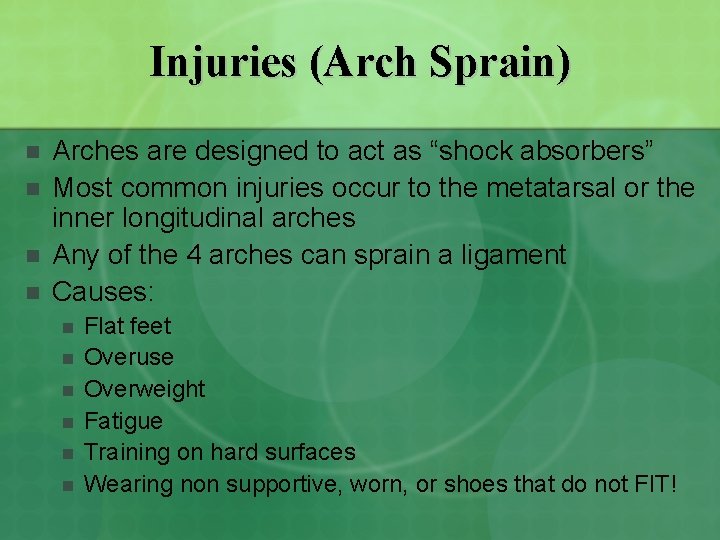 Injuries (Arch Sprain)

- Arches are designed to act as “shock absorbers”
- Most common injuries occur to the metatarsal or the inner longitudinal arches
- Any of the 4 arches can sprain a ligament
- Causes:
  - Flat feet
  - Overuse
  - Overweight
  - Fatigue
  - Training on hard surfaces
  - Wearing non supportive, worn, or shoes that do not FIT!